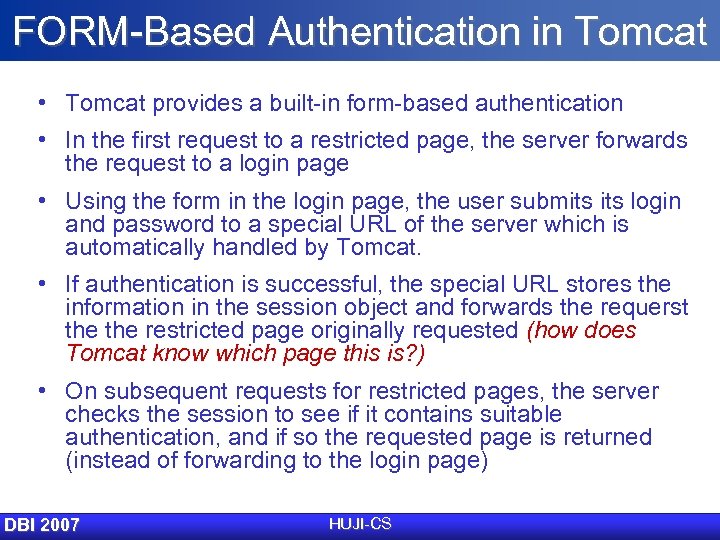 FORM-Based Authentication in Tomcat

• Tomcat provides a built-in form-based authentication

• In the first request to a restricted page, the server forwards the request to a login page

• Using the form in the login page, the user submits its login and password to a special URL of the server which is automatically handled by Tomcat.

• If authentication is successful, the special URL stores the information in the session object and forwards the requerst the the restricted page originally requested (how does Tomcat know which page this is?)

• On subsequent requests for restricted pages, the server checks the session to see if it contains suitable authentication, and if so the requested page is returned (instead of forwarding to the login page)

DBI 2007

HUJI-CS